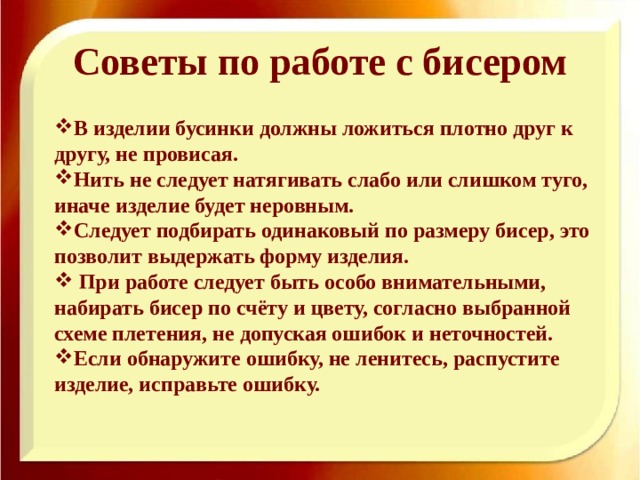 Советы по работе с бисером

❖В изделии бусинки должны ложиться плотно друг к другу, не провисая.
❖Нить не следует натягивать слабо или слишком туго, иначе изделие будет неровным.
❖Следует подбирать одинаковый по размеру бисер, это позволит выдержать форму изделия.
❖ При работе следует быть особо внимательными, набирать бисер по счёту и цвету, согласно выбранной схеме плетения, не допуская ошибок и неточностей.
❖Если обнаружите ошибку, не ленитесь, распустите изделие, исправьте ошибку.